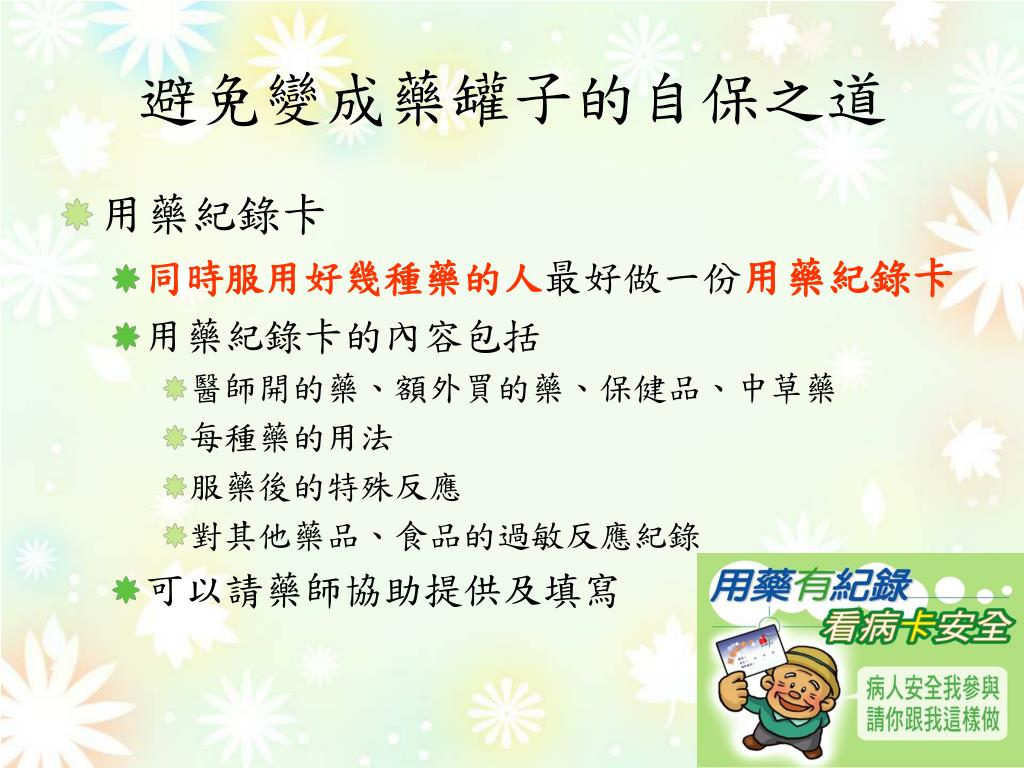 避免變成藥罐子的自保之道

用藥紀錄卡

同時服用好幾種藥的人最好做一份用藥紀錄卡

用藥紀錄卡的內容包括

醫師開的藥、額外買的藥、保健品、中草藥

每種藥的用法

服藥後的特殊反應

對其他藥品、食品的過敏反應紀錄

可以請藥師協助提供及填寫

用藥有紀錄
看病卡安全

病人安全我參與
請你跟我這樣做